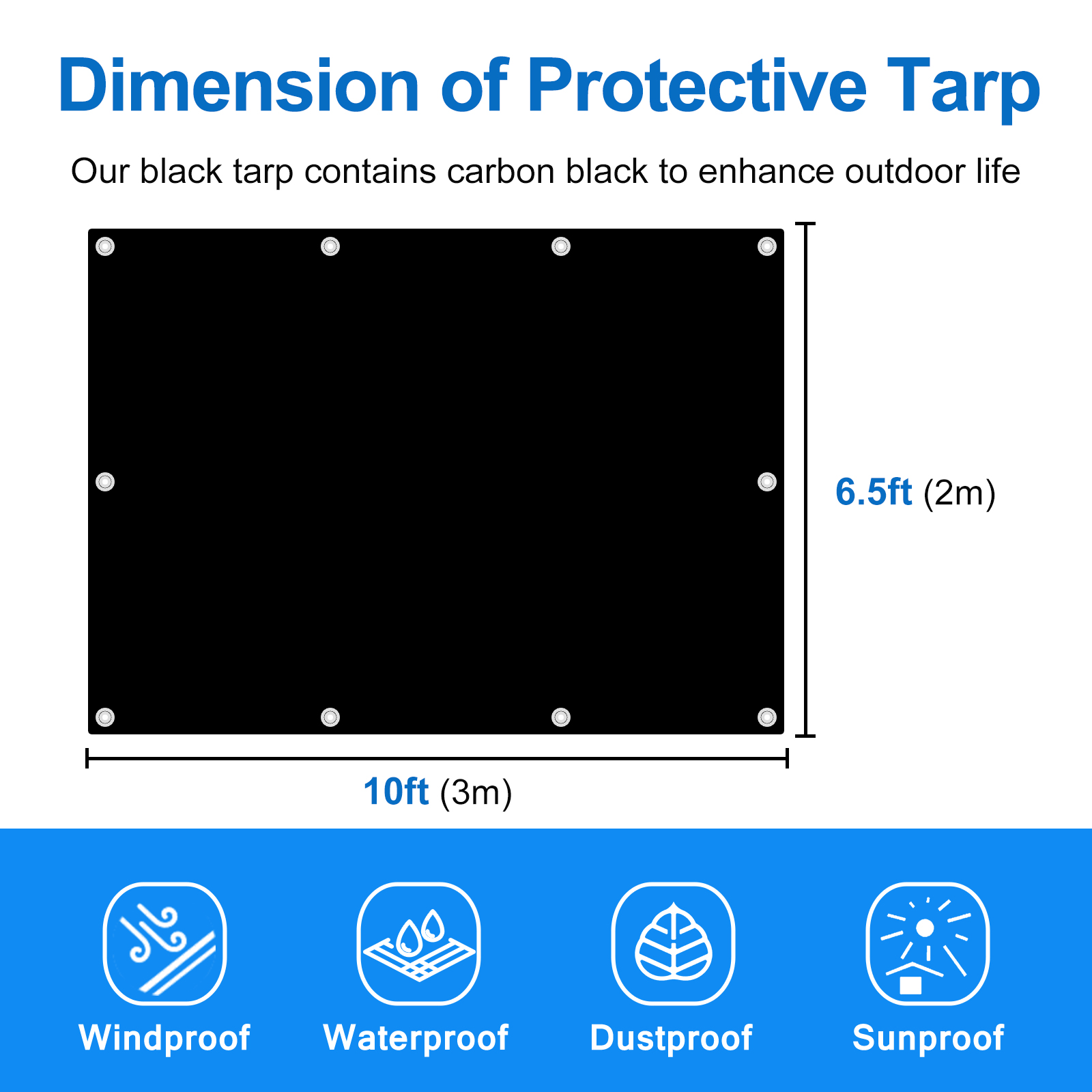 Dimension of Protective Tarp

Our black tarp contains carbon black to enhance outdoor life

6.5ft (2m)

10ft (3m)

Windproof

Waterproof

Dustproof

Sunproof